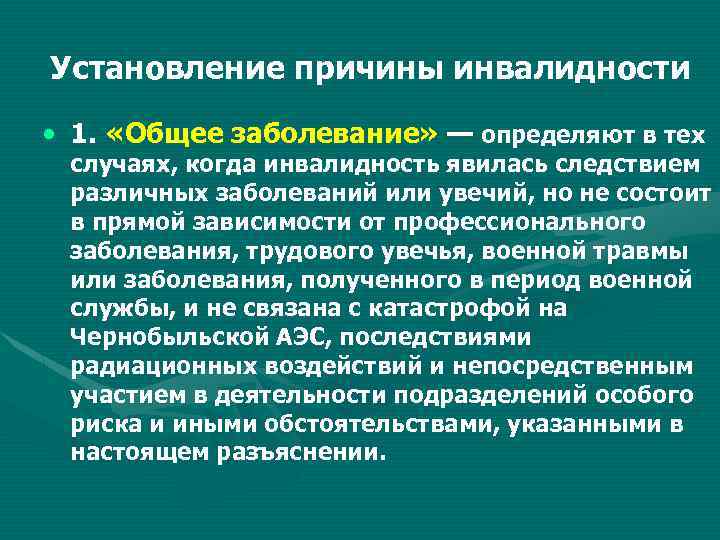 Установление причины инвалидности

• 1. «Общее заболевание» — определяют в тех случаях, когда инвалидность явилась следствием различных заболеваний или увечий, но не состоит в прямой зависимости от профессионального заболевания, трудового увечья, военной травмы или заболевания, полученного в период военной службы, и не связана с катастрофой на Чернобыльской АЭС, последствиями радиационных воздействий и непосредственным участием в деятельности подразделений особого риска и иными обстоятельствами, указанными в настоящем разъяснении.